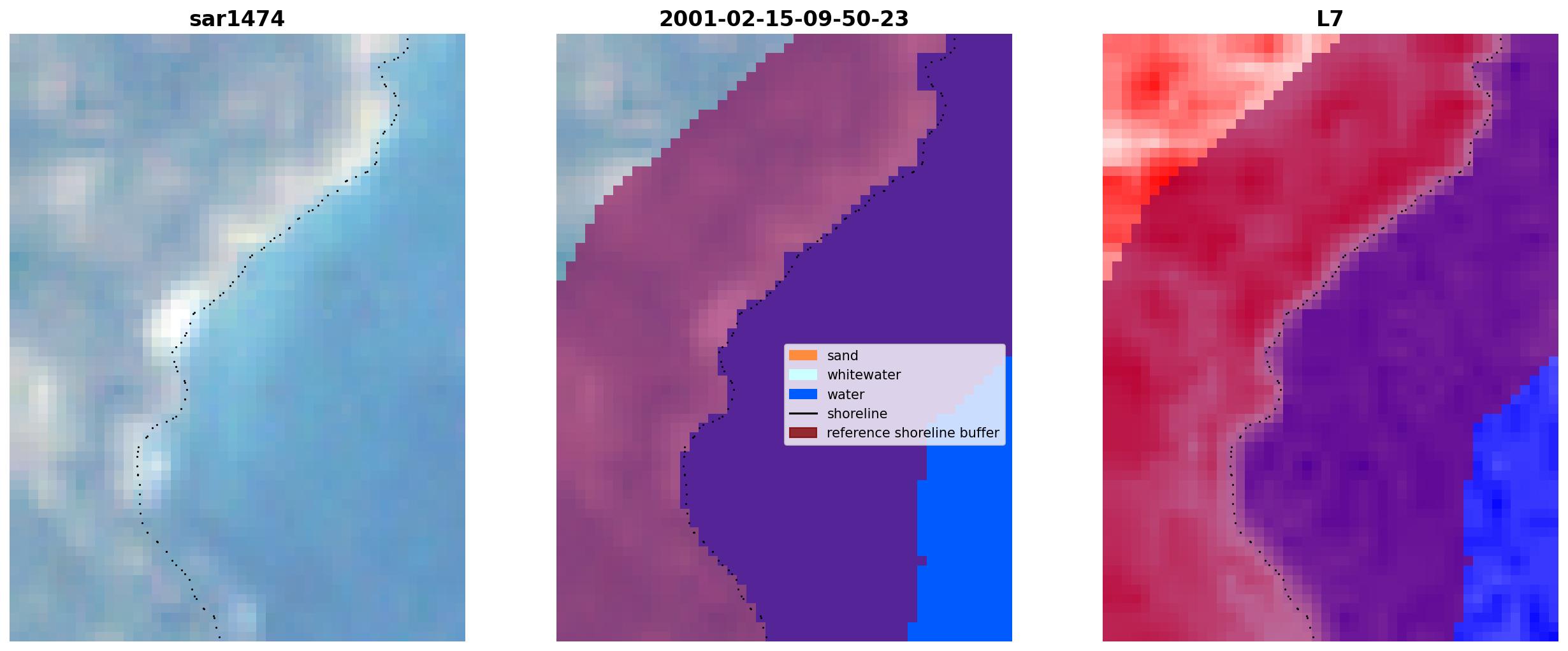 sar1474

2001-02-15-09-50-23

sand
whitewater
water
shoreline
reference shoreline buffer

L7